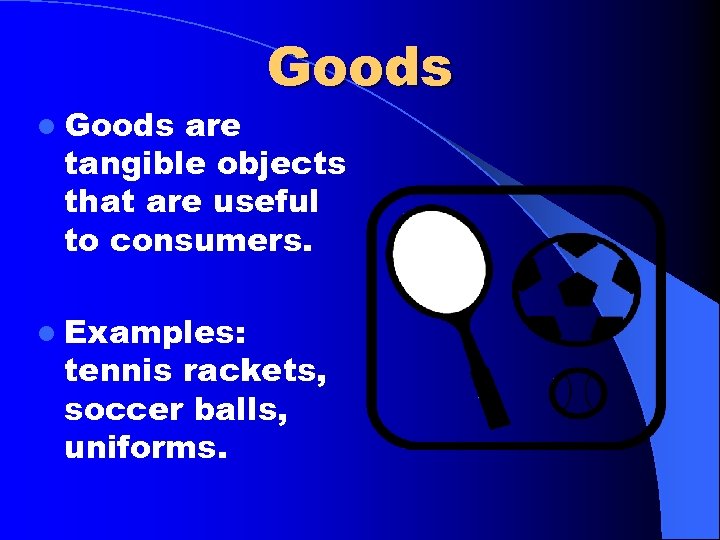 Goods

- Goods are tangible objects that are useful to consumers.

- Examples: tennis rackets, soccer balls, uniforms.